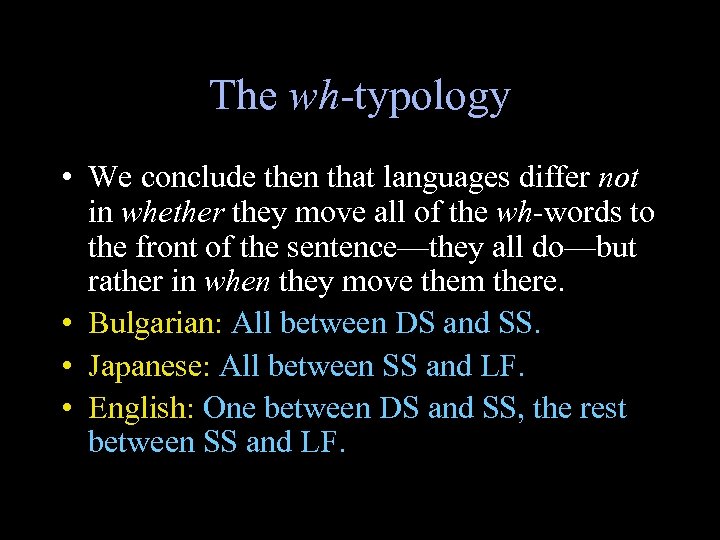 The wh-typology

• We conclude then that languages differ not in whether they move all of the wh-words to the front of the sentence—they all do—but rather in when they move them there.
• Bulgarian: All between DS and SS.
• Japanese: All between SS and LF.
• English: One between DS and SS, the rest between SS and LF.